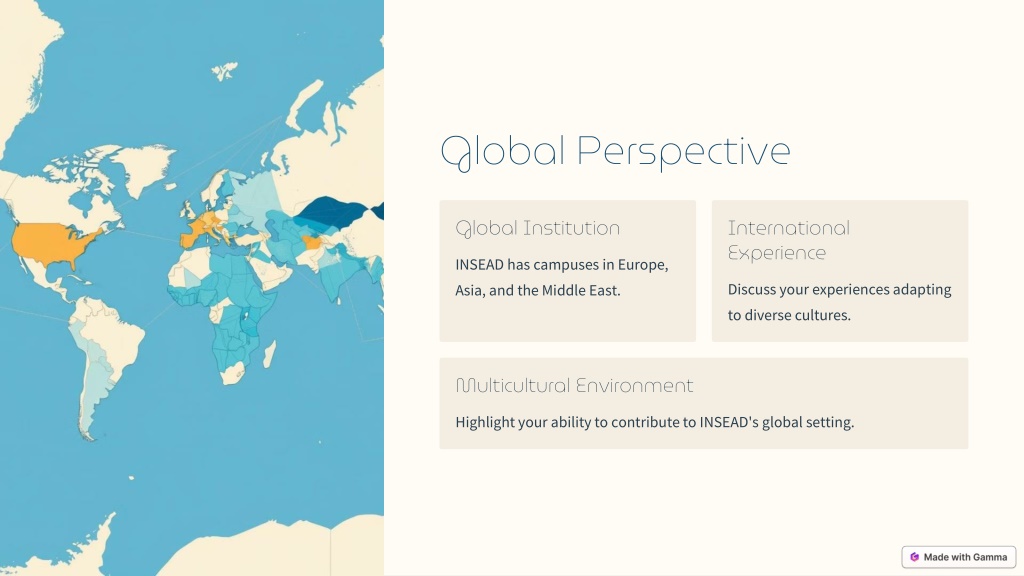 Global Perspective

Global Institution

INSEAD has campuses in Europe, Asia, and the Middle East.

International Experience

Discuss your experiences adapting to diverse cultures.

Multicultural Environment

Highlight your ability to contribute to INSEAD's global setting.

Made with Gamma